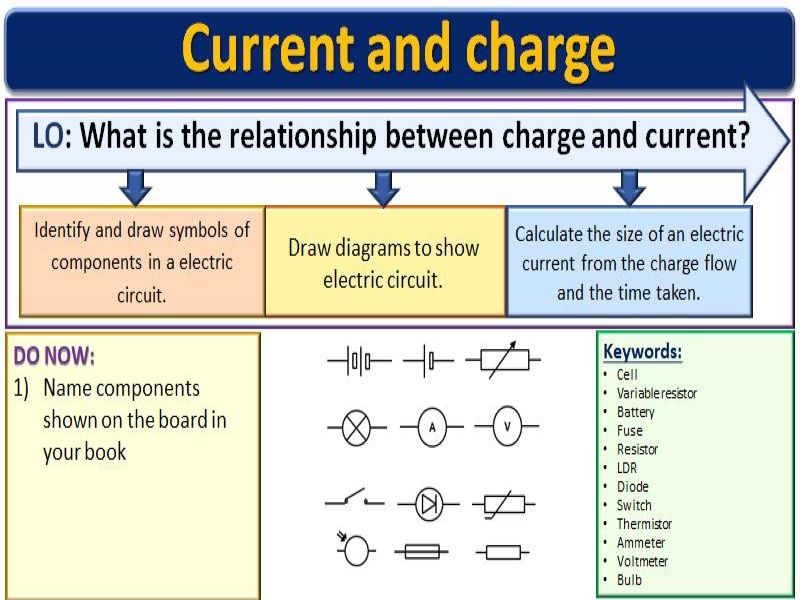 Current and charge

LO: What is the relationship between charge and current?

Identify and draw symbols of components in a electric circuit.

Draw diagrams to show electric circuit.

Calculate the size of an electric current from the charge flow and the time taken.

DO NOW:
1) Name components shown on the board in your book

A

V

Keywords:
• Cell
• Variable resistor
• Battery
• Fuse
• Resistor
• LDR
• Diode
• Switch
• Thermistor
• Ammeter
• Voltmeter
• Bulb